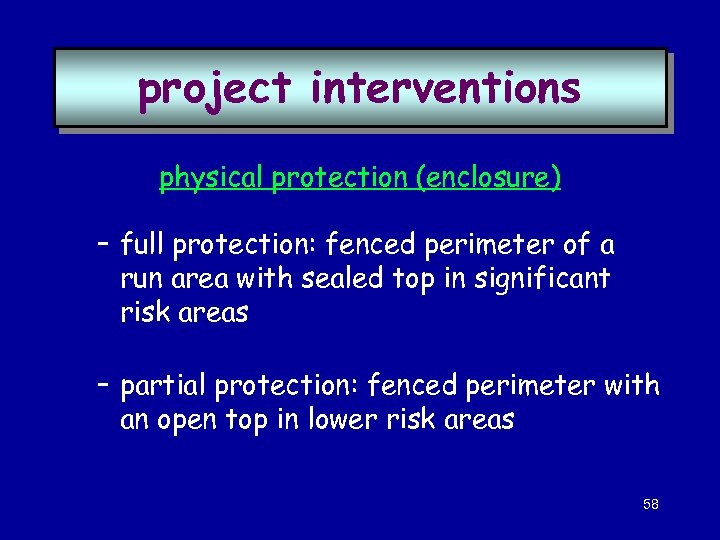 project interventions

physical protection (enclosure)

– full protection: fenced perimeter of a run area with sealed top in significant risk areas

– partial protection: fenced perimeter with an open top in lower risk areas

58